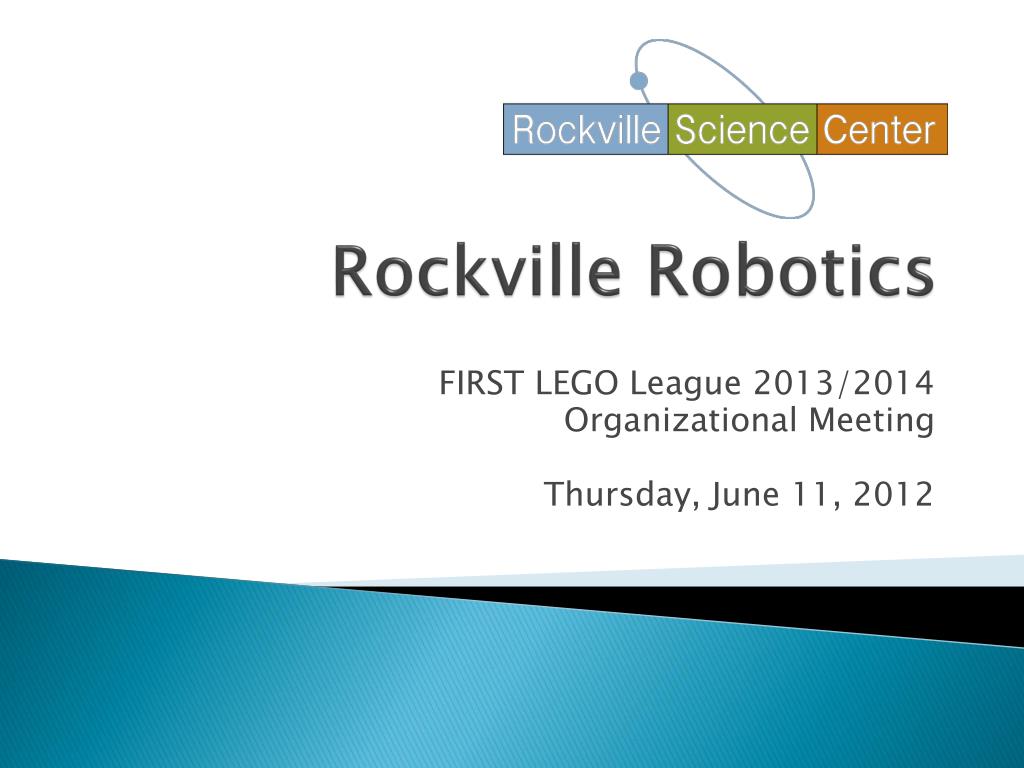 Rockville Science Center

Rockville Robotics

FIRST LEGO League 2013/2014
Organizational Meeting

Thursday, June 11, 2012